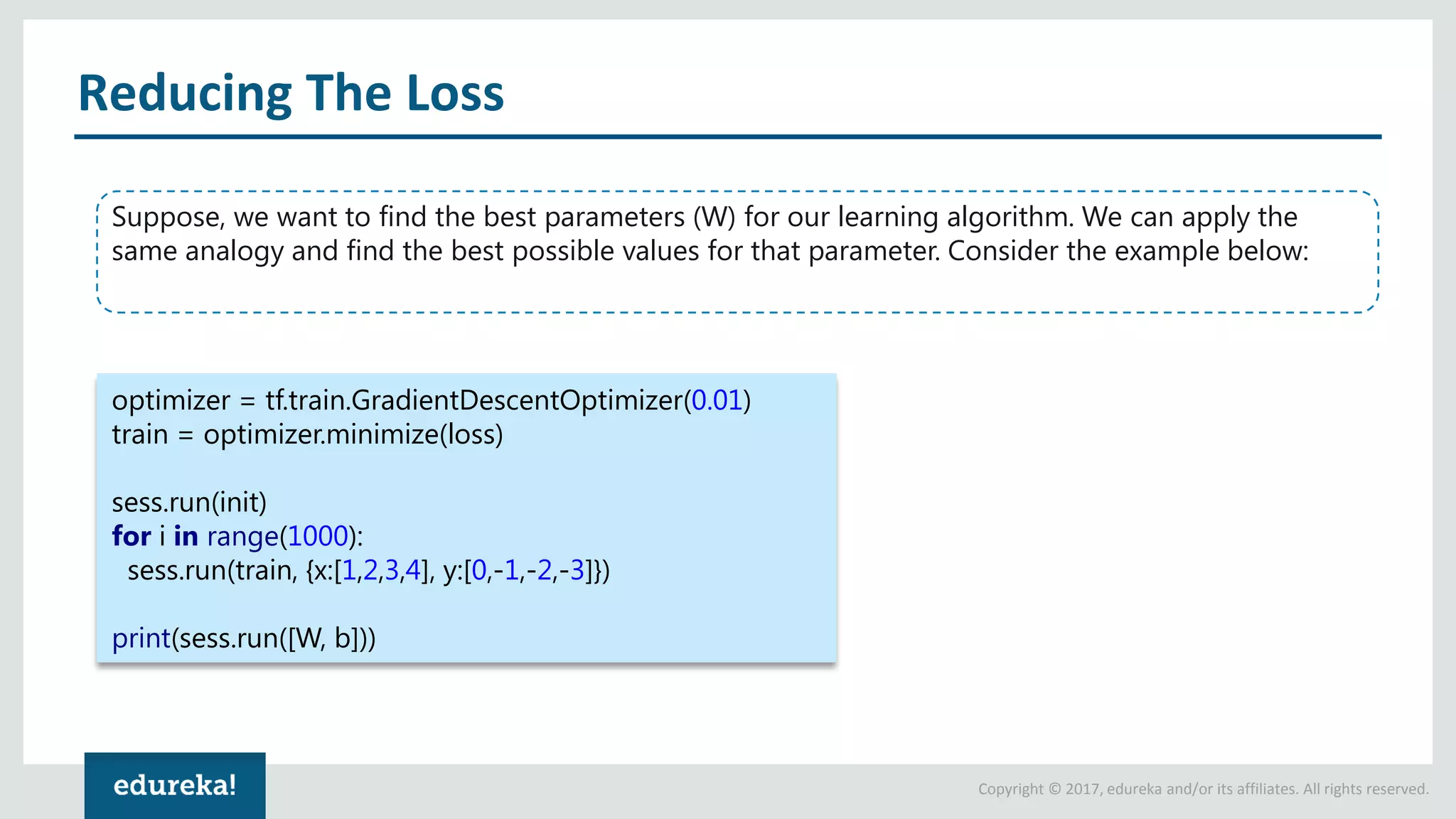 Reducing The Loss

Suppose, we want to find the best parameters (W) for our learning algorithm. We can apply the same analogy and find the best possible values for that parameter. Consider the example below:

optimizer = tf.train.GradientDescentOptimizer(0.01)
train = optimizer.minimize(loss)

sess.run(init)
for i in range(1000):
  sess.run(train, {x:[1,2,3,4], y:[0,-1,-2,-3]})

print(sess.run([W, b]))

edureka!

Copyright © 2017, edureka and/or its affiliates. All rights reserved.